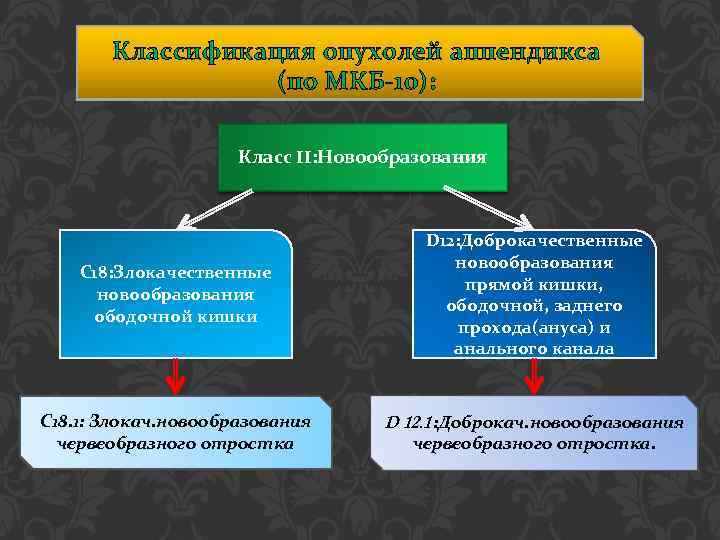 Классификация опухолей аппендикса (по МКБ-10):

Класс II:Новообразования

C18:Злокачественные новообразования ободочной кишки

D12:Доброкачественные новообразования прямой кишки, ободочной, заднего прохода(ануса) и анального канала

C18.1: Злокач.новообразования червеобразного отростка

D 12.1:Доброкач.новообразования червеобразного отростка.